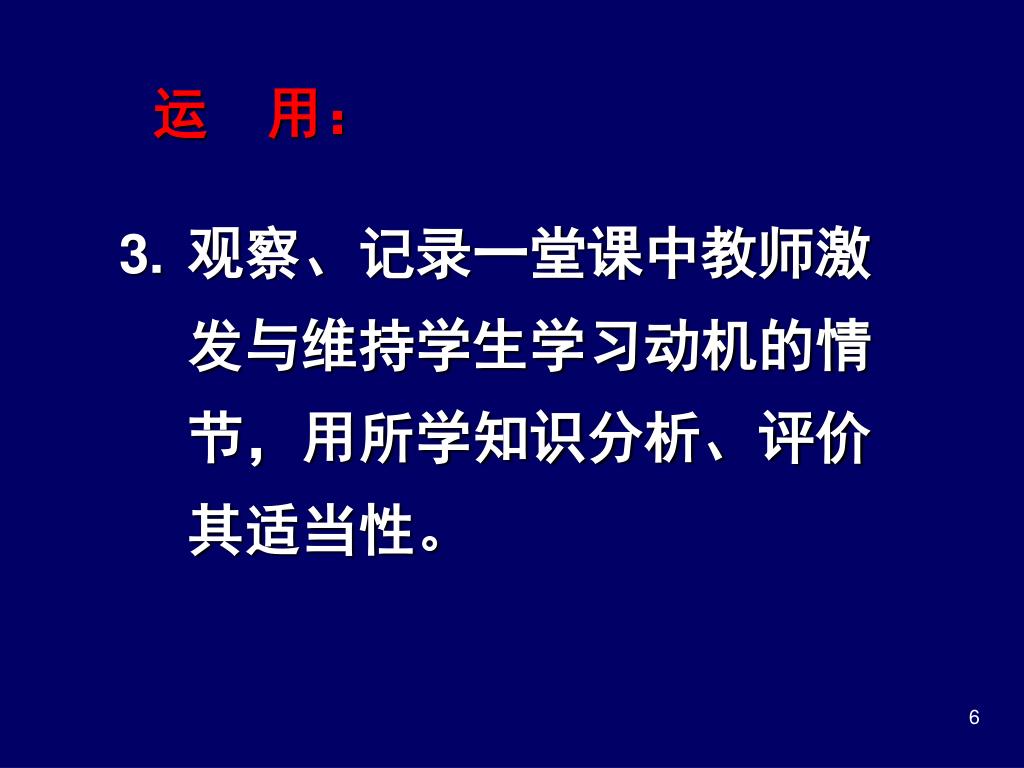 运　用：

3. 观察、记录一堂课中教师激发与维持学生学习动机的情节，用所学知识分析、评价其适当性。

6